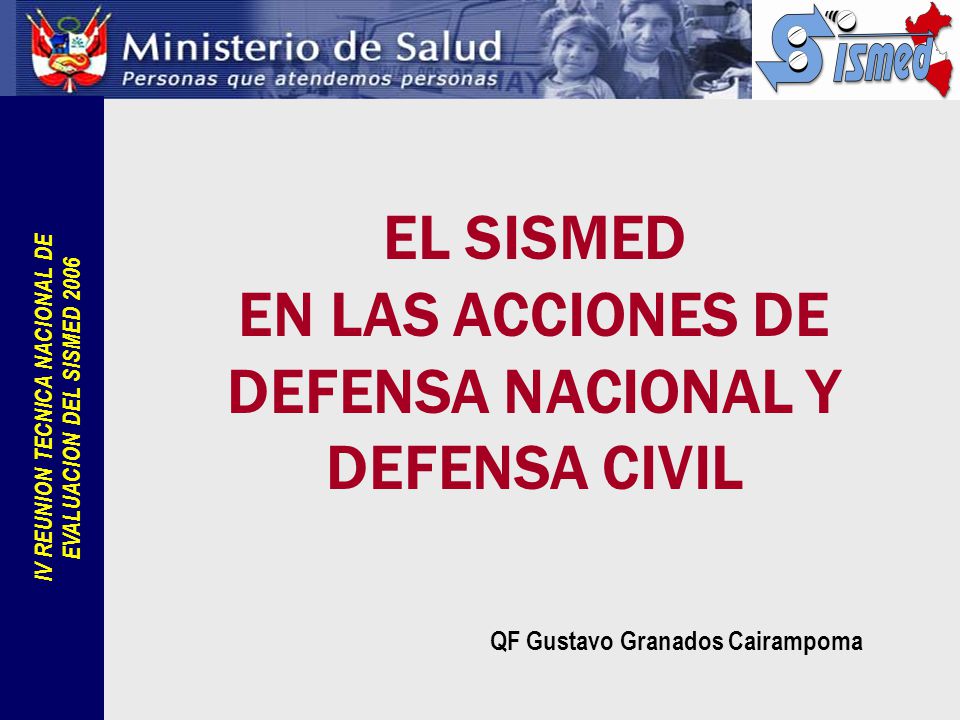 Ministerio de Salud
Personas que atendemos personas

Sismed

IV REUNION TECNICA NACIONAL DE EVALUACION DEL SISMED 2006

EL SISMED
EN LAS ACCIONES DE DEFENSA NACIONAL Y DEFENSA CIVIL

QF Gustavo Granados Cairampoma